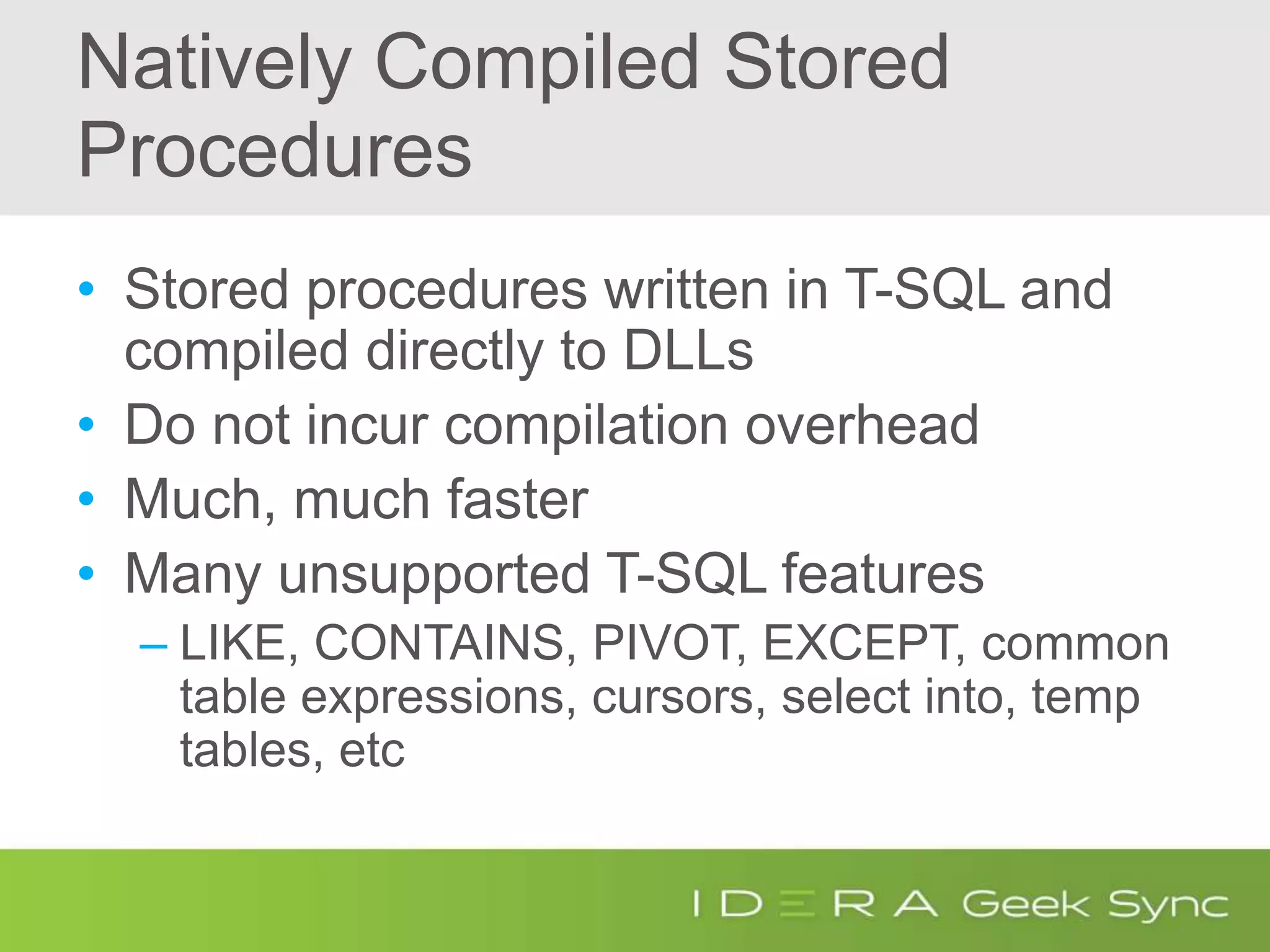 Natively Compiled Stored Procedures

• Stored procedures written in T-SQL and compiled directly to DLLs
• Do not incur compilation overhead
• Much, much faster
• Many unsupported T-SQL features
– LIKE, CONTAINS, PIVOT, EXCEPT, common table expressions, cursors, select into, temp tables, etc

IDERA Geek Sync